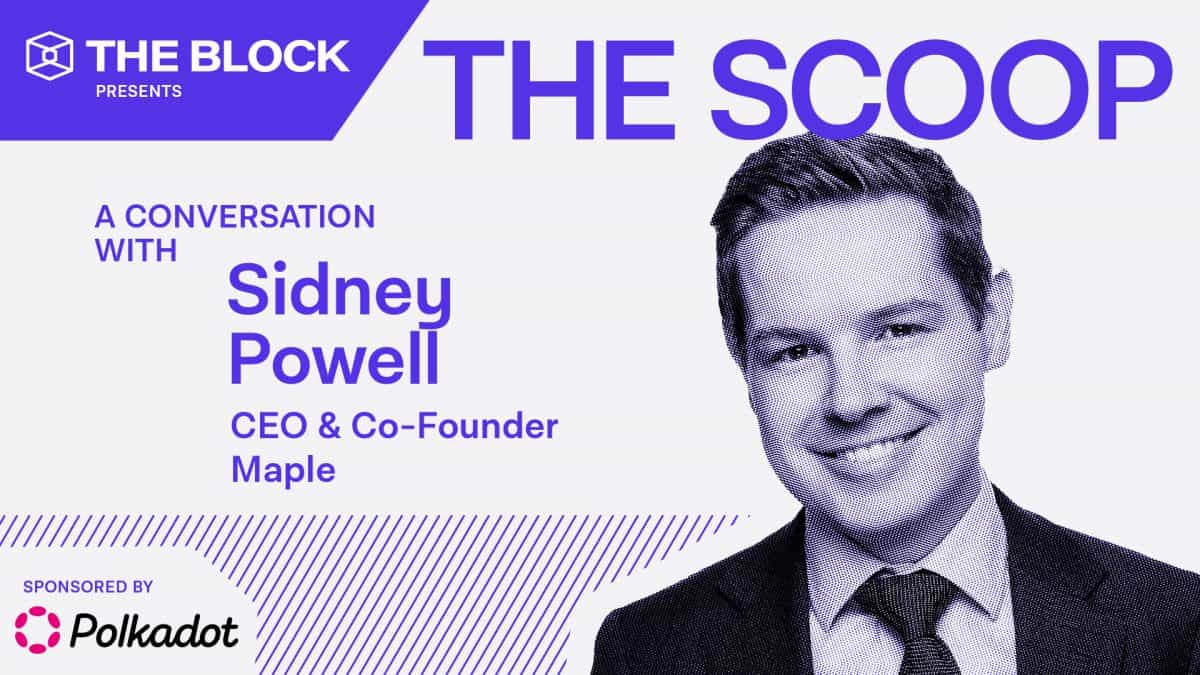 THE BLOCK
PRESENTS

THE SCOOP

A CONVERSATION WITH

Sidney Powell

CEO & Co-Founder
Maple

SPONSORED BY
Polkadot